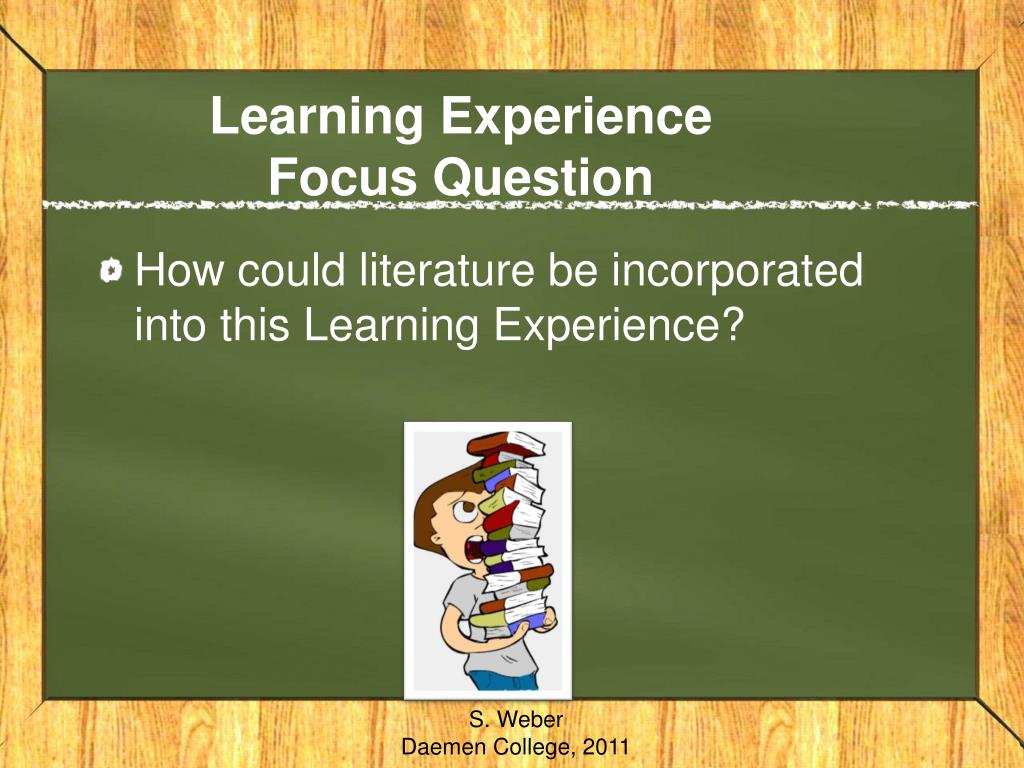 Learning Experience
Focus Question

How could literature be incorporated into this Learning Experience?

S. Weber
Daemen College, 2011